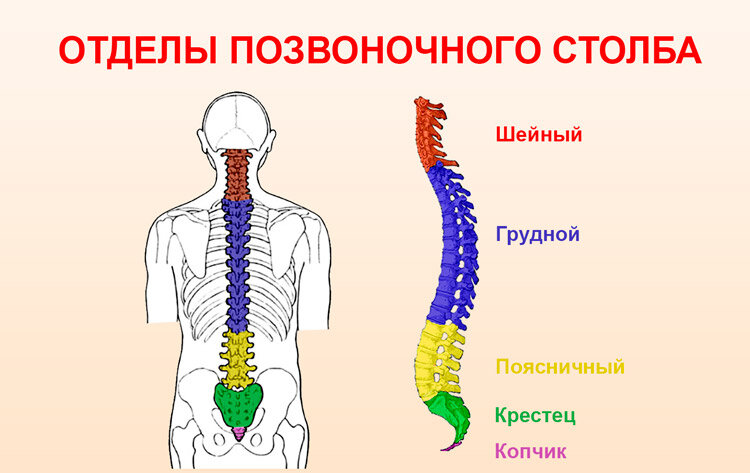 ОТДЕЛЫ ПОЗВОНОЧНОГО СТОЛБА

Шейный

Грудной

Поясничный

Крестец

Копчик